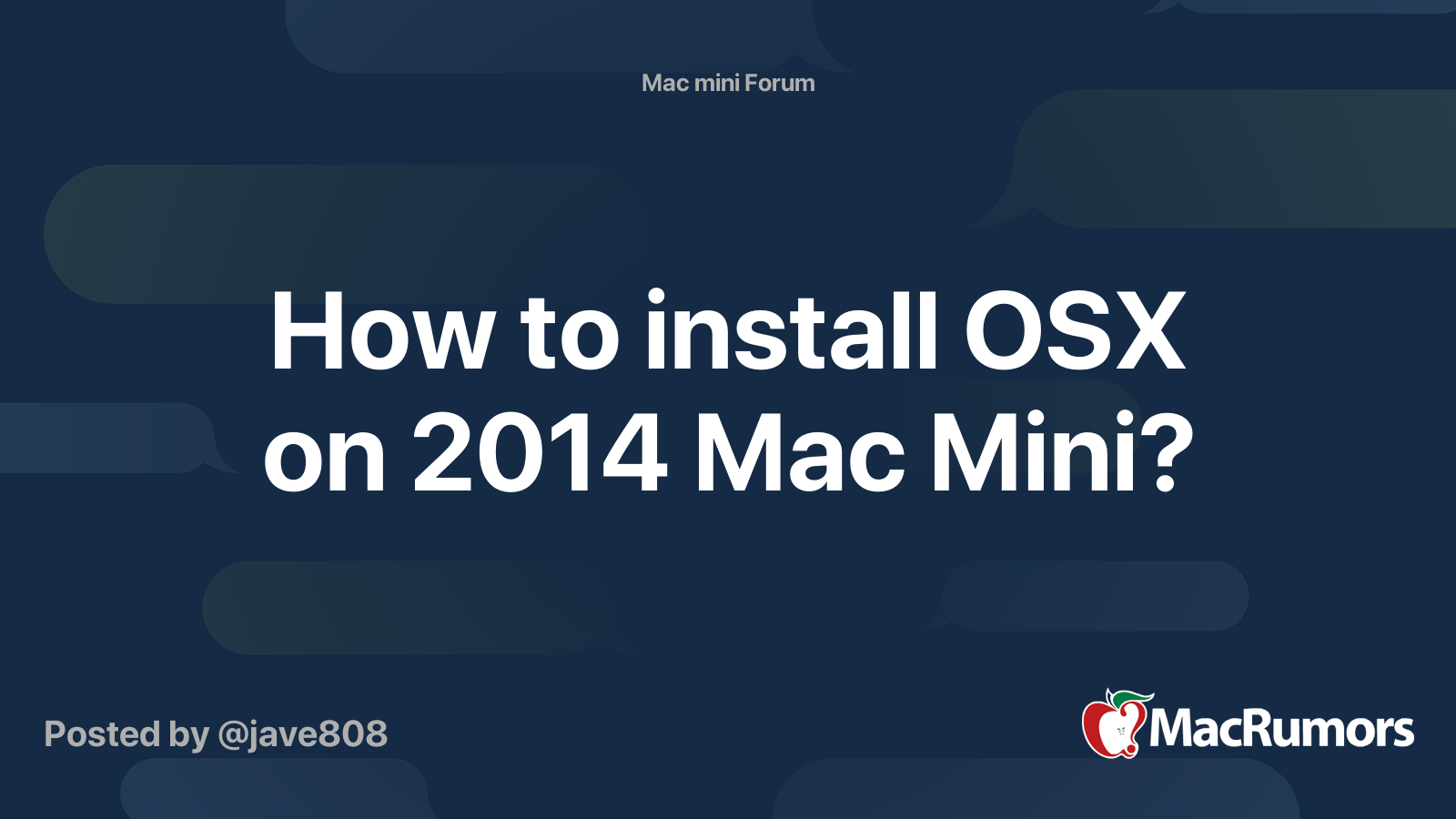 Mac mini Forum

How to install OSX on 2014 Mac Mini?

Posted by @jave808

MacRumors